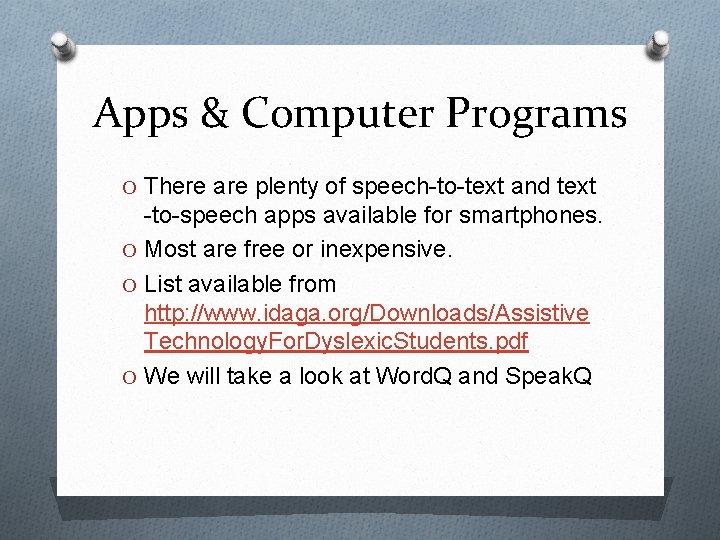 Apps & Computer Programs

O There are plenty of speech-to-text and text -to-speech apps available for smartphones.

O Most are free or inexpensive.

O List available from http://www.idaga.org/Downloads/AssistiveTechnologyForDyslexicStudents.pdf

O We will take a look at WordQ and SpeakQ